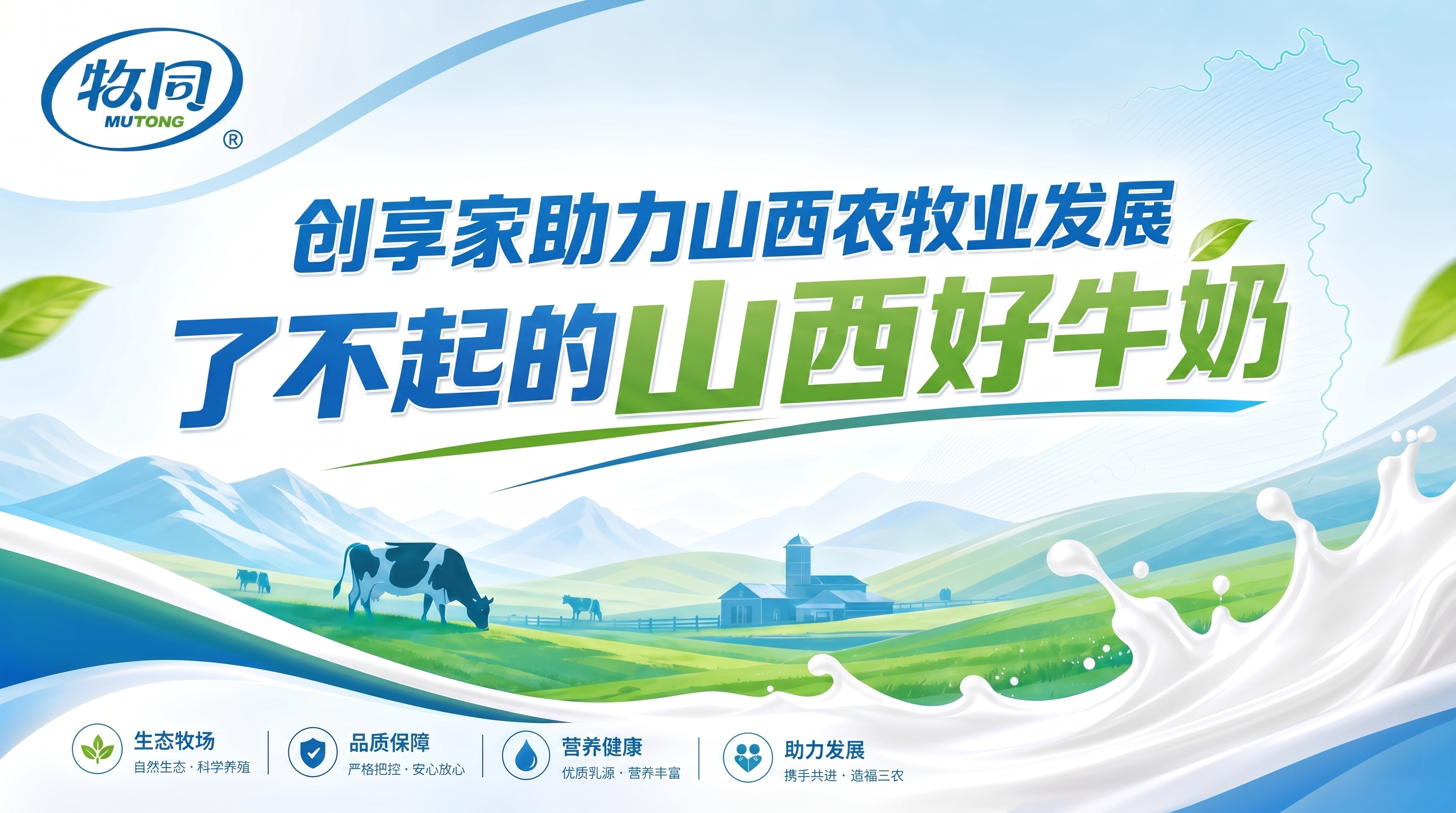 牧同
MUTONG
®

创享家助力山西农牧业发展
了不起的山西好牛奶

生态牧场
自然生态 · 科学养殖

品质保障
严格把控 · 安心放心

营养健康
优质乳源 · 营养丰富

助力发展
携手共进 · 造福三农